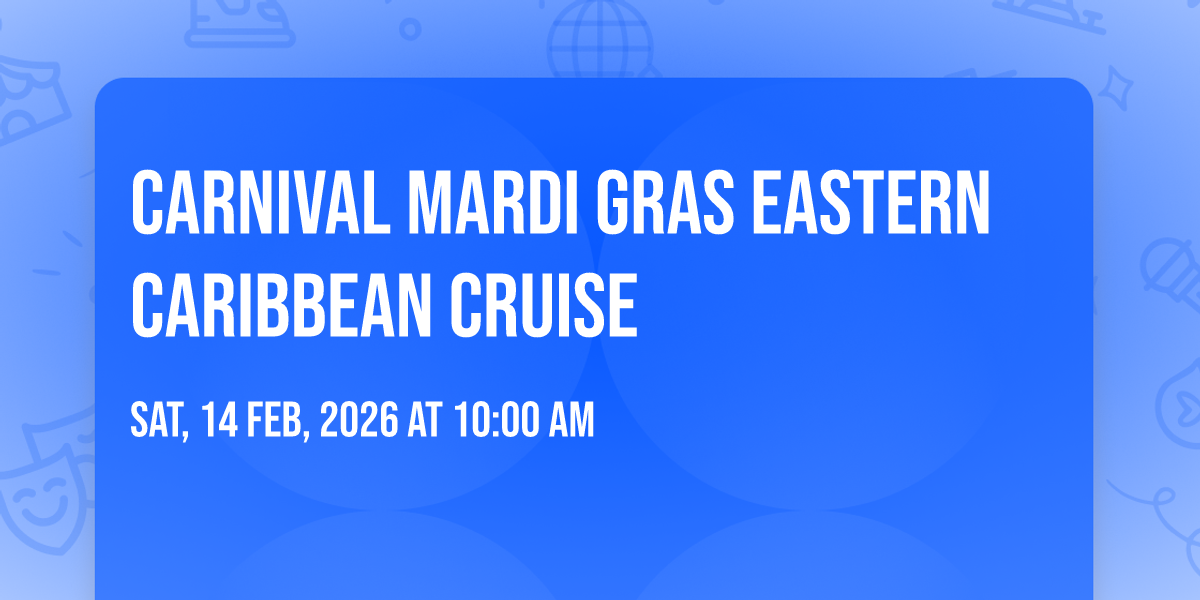 CARNIVAL MARDI GRAS EASTERN CARIBBEAN CRUISE

SAT, 14 FEB, 2026 AT 10:00 AM